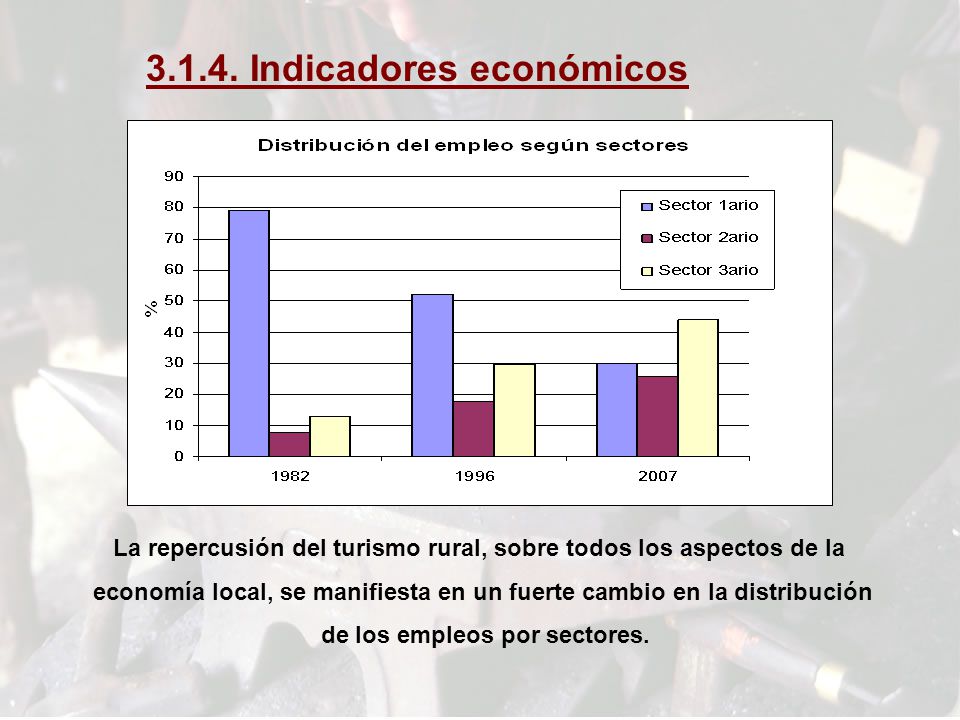 3.1.4. Indicadores económicos

Distribución del empleo según sectores

90
80
70
60
50
40
30
20
10
0

%

Sector 1ario
Sector 2ario
Sector 3ario

1982
1996
2007

La repercusión del turismo rural, sobre todos los aspectos de la economía local, se manifiesta en un fuerte cambio en la distribución de los empleos por sectores.